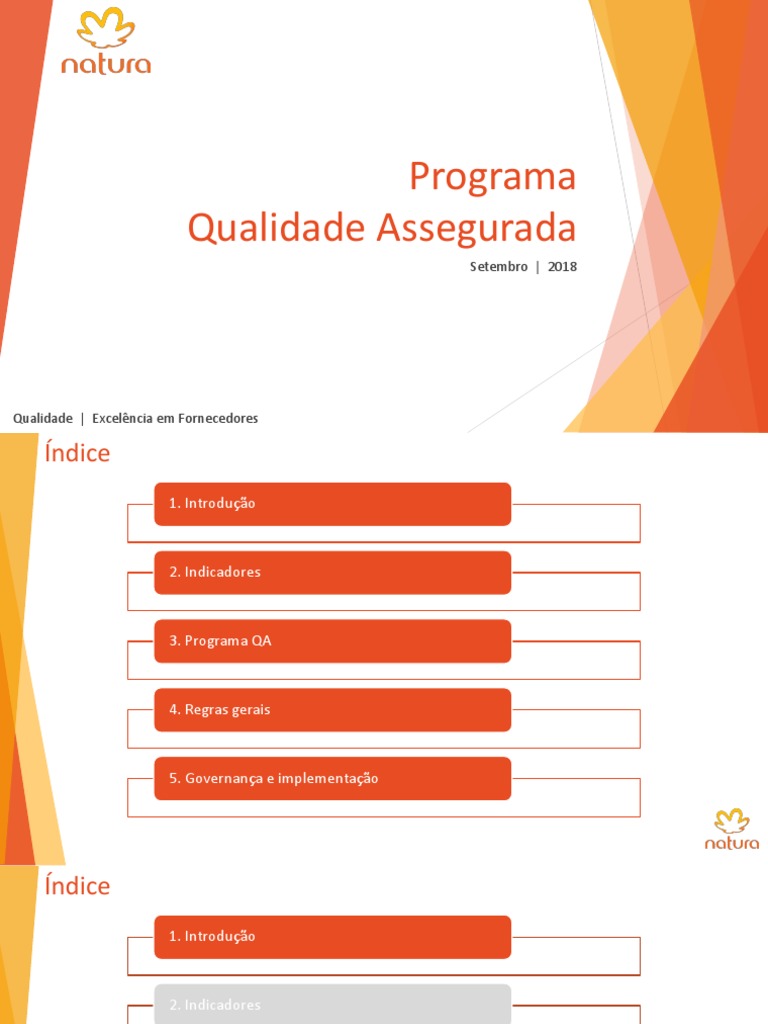 natura

Programa
Qualidade Assegurada

Setembro | 2018

Qualidade | Excelência em Fornecedores

Índice

1. Introdução

2. Indicadores

3. Programa QA

4. Regras gerais

5. Governança e implementação

natura

Índice

1. Introdução

2. Indicadores